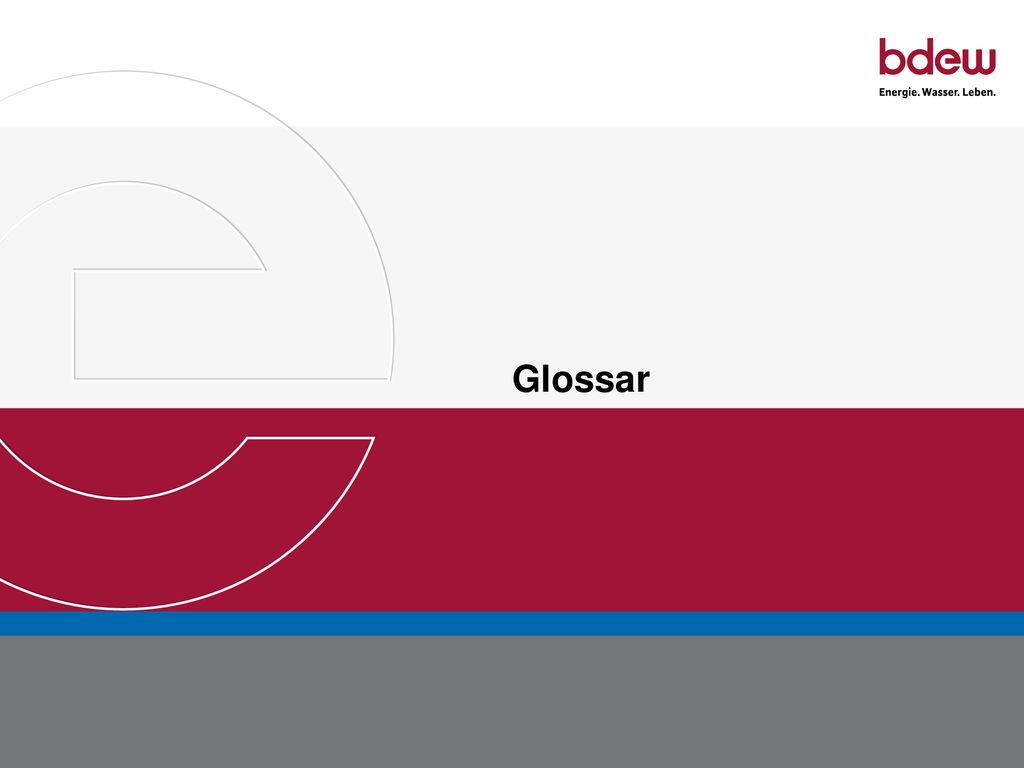 bdew
Energie. Wasser. Leben.

Glossar